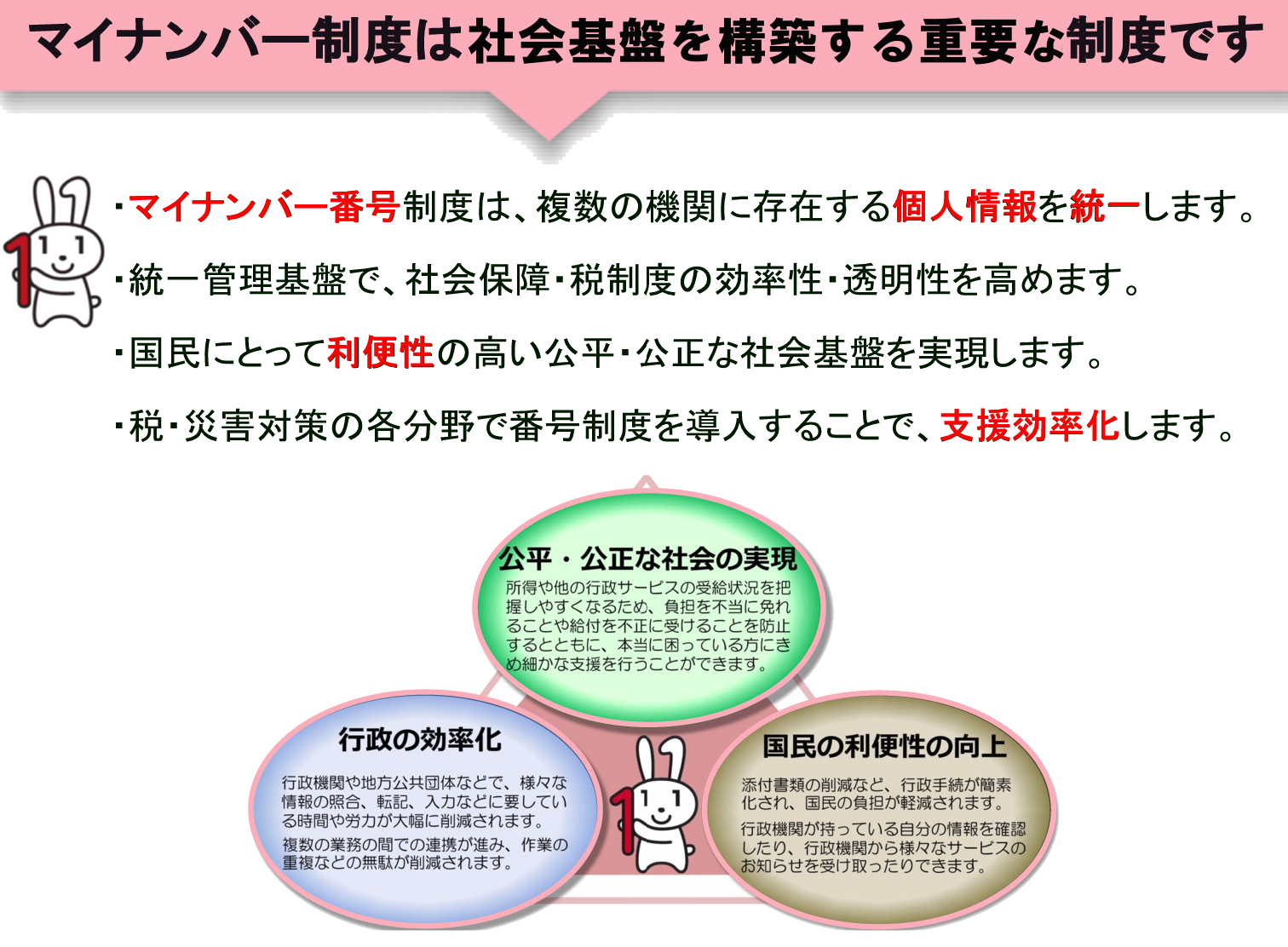 マイナンバー制度は社会基盤を構築する重要な制度です

・マイナンバー番号制度は、複数の機関に存在する個人情報を統一します。

・統一管理基盤で、社会保障・税制度の効率性・透明性を高めます。

・国民にとって利便性の高い公平・公正な社会基盤を実現します。

・税・災害対策の各分野で番号制度を導入することで、支援効率化します。

公平・公正な社会の実現

所得や他の行政サービスの受給状況を把握しやすくなるため、負担を不当に免れることや給付を不正に受けることを防止するとともに、本当に困っている方にきめ細かな支援を行うことができます。

行政の効率化

行政機関や地方公共団体などで、様々な情報の照合、転記、入力などに要している時間や労力が大幅に削減されます。

複数の業務の間での連携が進み、作業の重複などの無駄が削減されます。

国民の利便性の向上

添付書類の削減など、行政手続が簡素化され、国民の負担が軽減されます。

行政機関が持っている自分の情報を確認したり、行政機関から様々なサービスのお知らせを受け取ったりできます。